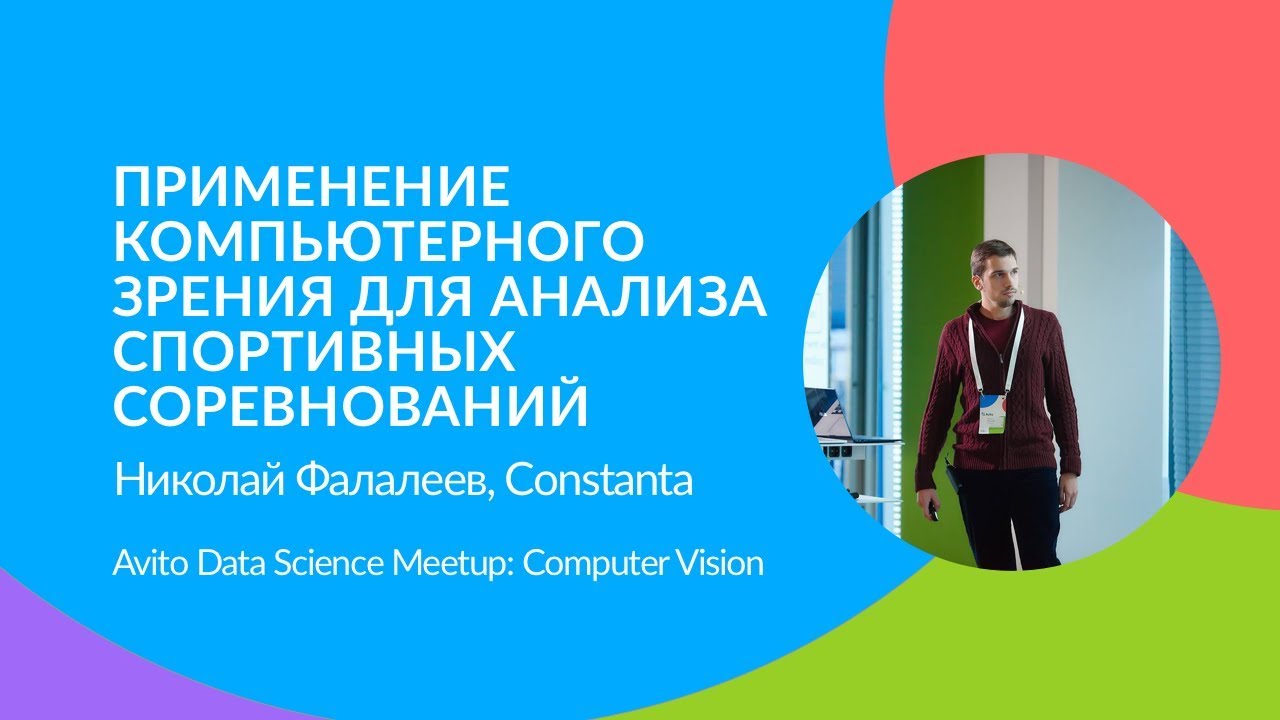 ПРИМЕНЕНИЕ КОМПЬЮТЕРНОГО ЗРЕНИЯ ДЛЯ АНАЛИЗА СПОРТИВНЫХ СОРЕВНОВАНИЙ

Николай Фалалеев, Constanta

Avito Data Science Meetup: Computer Vision